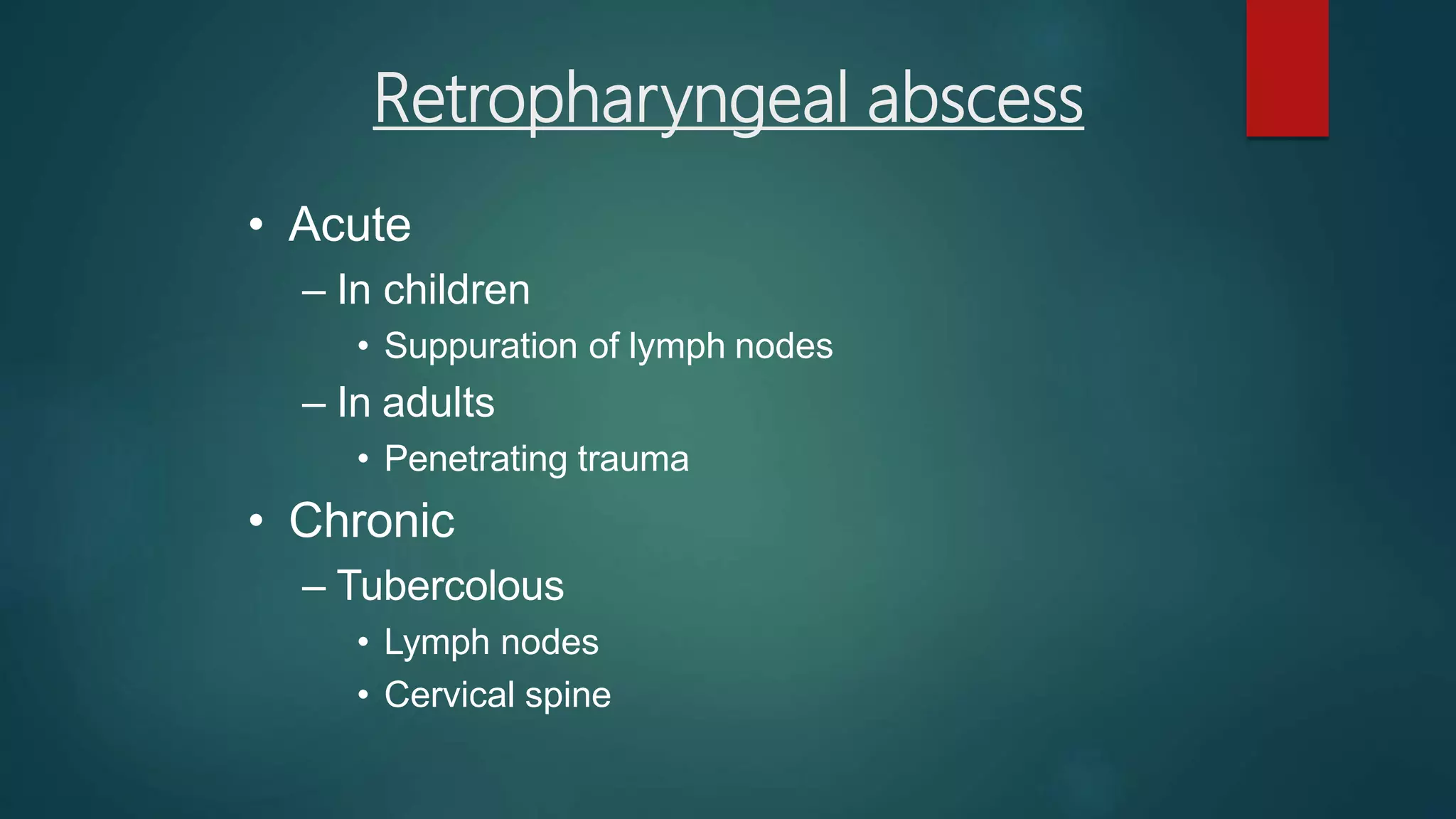 Retropharyngeal abscess

• Acute
– In children
• Suppuration of lymph nodes
– In adults
• Penetrating trauma
• Chronic
– Tubercolous
• Lymph nodes
• Cervical spine